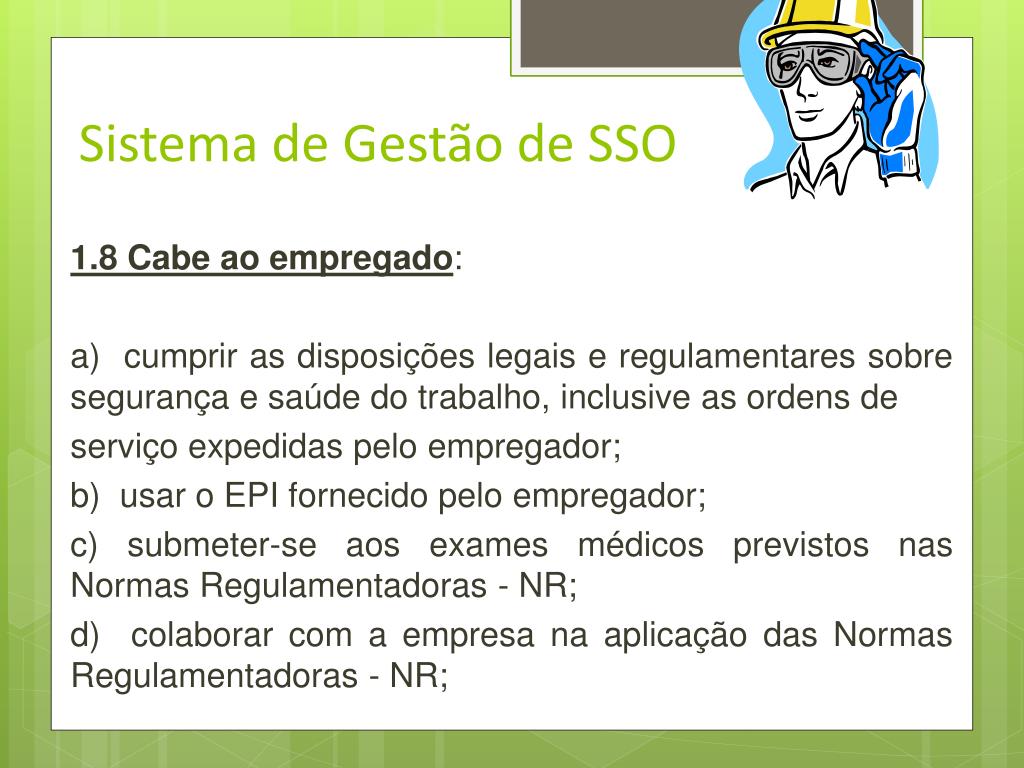 Sistema de Gestão de SSO

1.8 Cabe ao empregado:

a) cumprir as disposições legais e regulamentares sobre segurança e saúde do trabalho, inclusive as ordens de serviço expedidas pelo empregador;

b) usar o EPI fornecido pelo empregador;

c) submeter-se aos exames médicos previstos nas Normas Regulamentadoras - NR;

d) colaborar com a empresa na aplicação das Normas Regulamentadoras - NR;